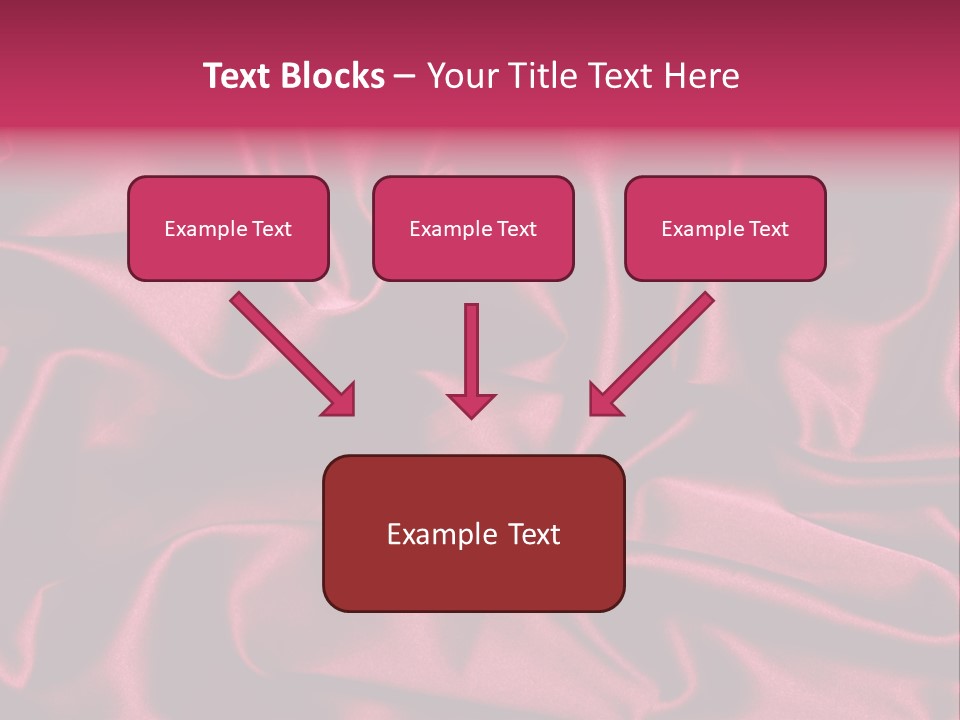 Text Blocks – Your Title Text Here

Example Text

Example Text

Example Text

Example Text